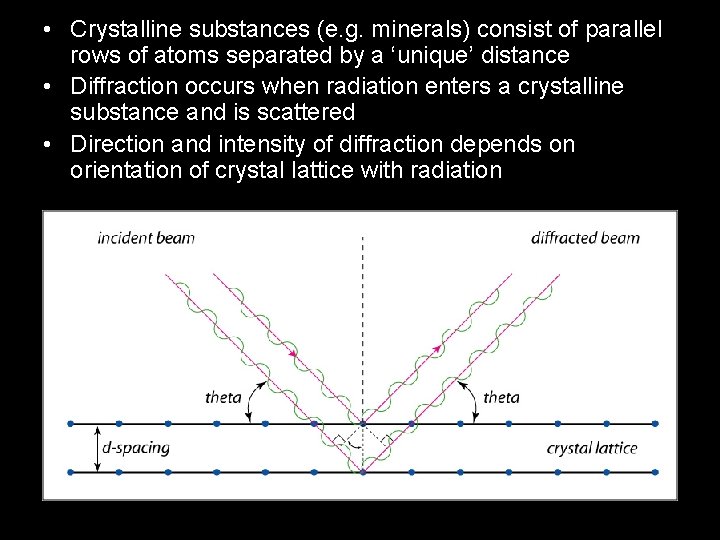 • Crystalline substances (e.g. minerals) consist of parallel rows of atoms separated by a ‘unique’ distance

• Diffraction occurs when radiation enters a crystalline substance and is scattered

• Direction and intensity of diffraction depends on orientation of crystal lattice with radiation

incident beam

diffracted beam

theta

theta

d-spacing

crystal lattice